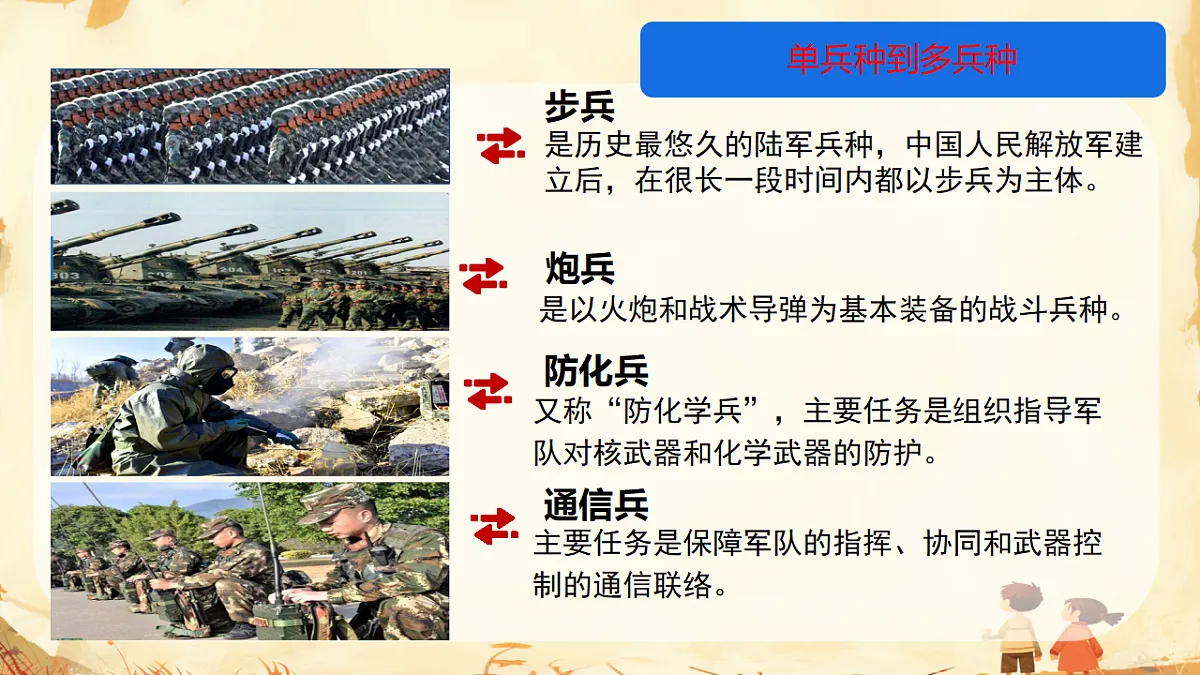 单兵种到多兵种

步兵
是历史最悠久的陆军兵种，中国人民解放军建立后，在很长一段时间内都以步兵为主体。

炮兵
是以火炮和战术导弹为基本装备的战斗兵种。

防化兵
又称“防化学兵”，主要任务是组织指导军队对核武器和化学武器的防护。

通信兵
主要任务是保障军队的指挥、协同和武器控制的通信联络。